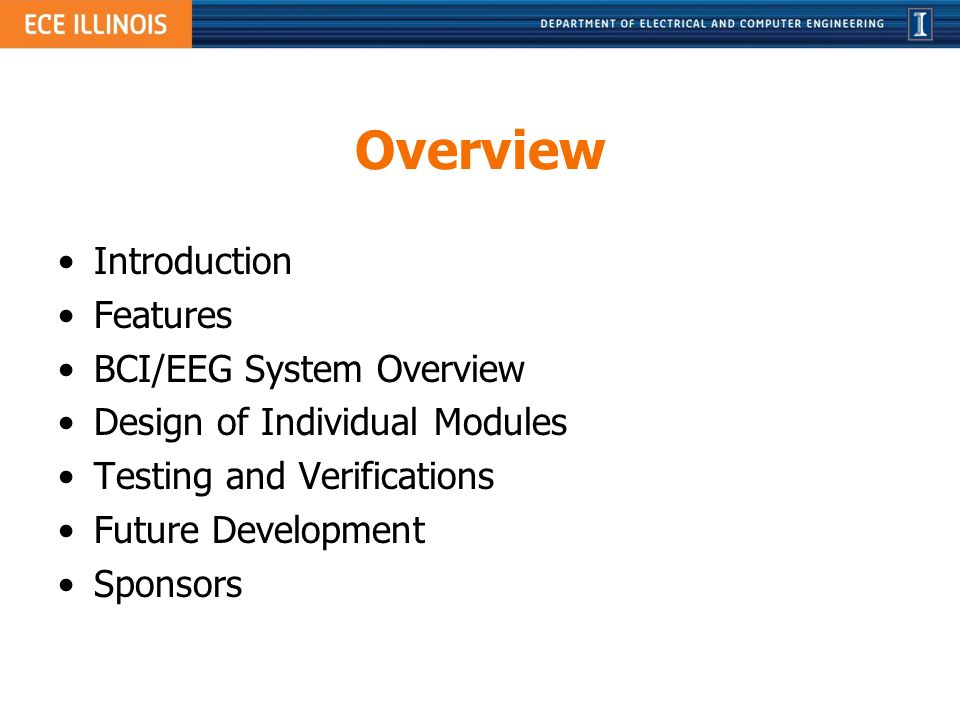 ECE ILLINOIS
DEPARTMENT OF ELECTRICAL AND COMPUTER ENGINEERING
I

Overview

• Introduction
• Features
• BCI/EEG System Overview
• Design of Individual Modules
• Testing and Verifications
• Future Development
• Sponsors